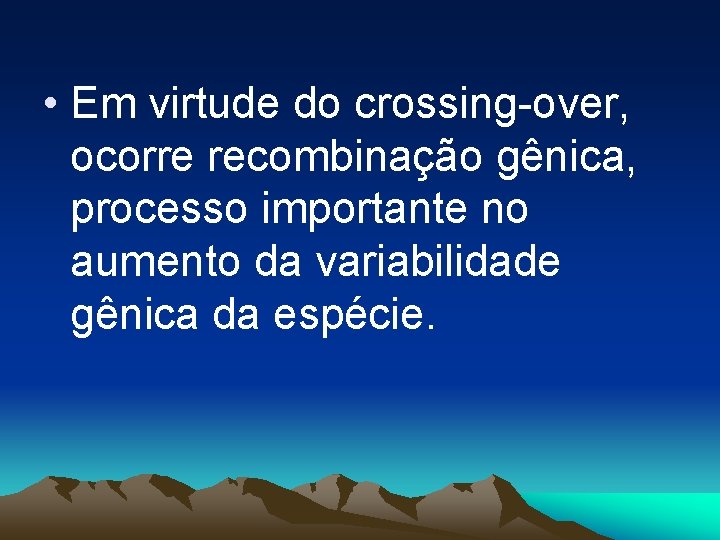 • Em virtude do crossing-over, ocorre recombinação gênica, processo importante no aumento da variabilidade gênica da espécie.